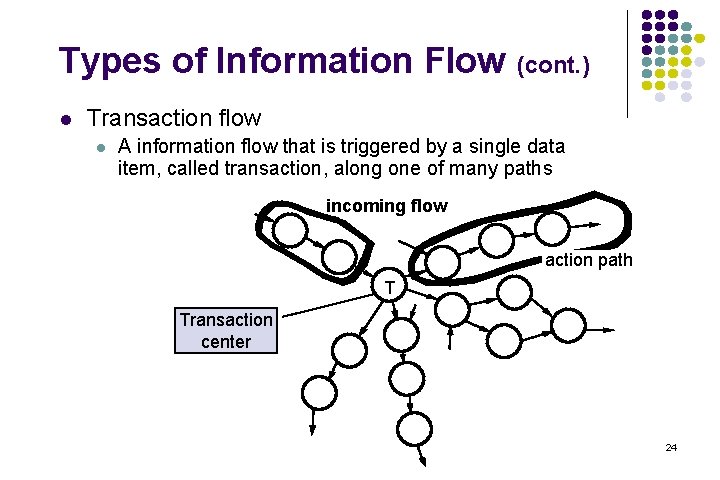 Types of Information Flow (cont.)

Transaction flow

A information flow that is triggered by a single data item, called transaction, along one of many paths

incoming flow

action path

T

Transaction center

24